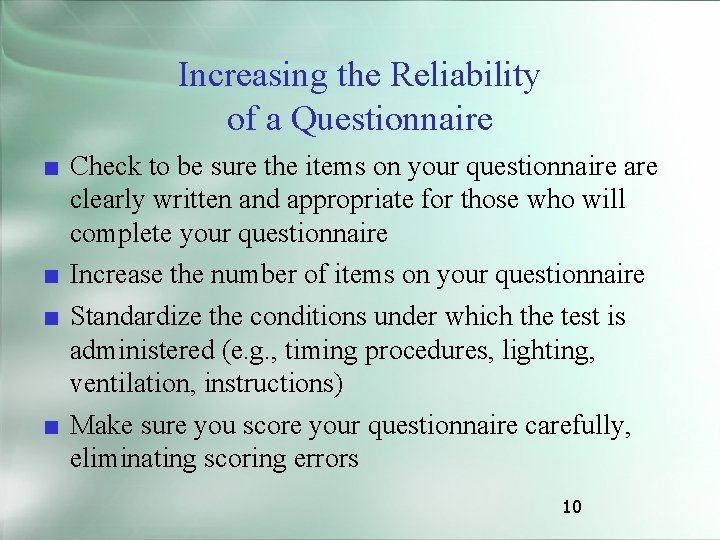 Increasing the Reliability of a Questionnaire

■ Check to be sure the items on your questionnaire are clearly written and appropriate for those who will complete your questionnaire

■ Increase the number of items on your questionnaire

■ Standardize the conditions under which the test is administered (e.g., timing procedures, lighting, ventilation, instructions)

■ Make sure you score your questionnaire carefully, eliminating scoring errors

10